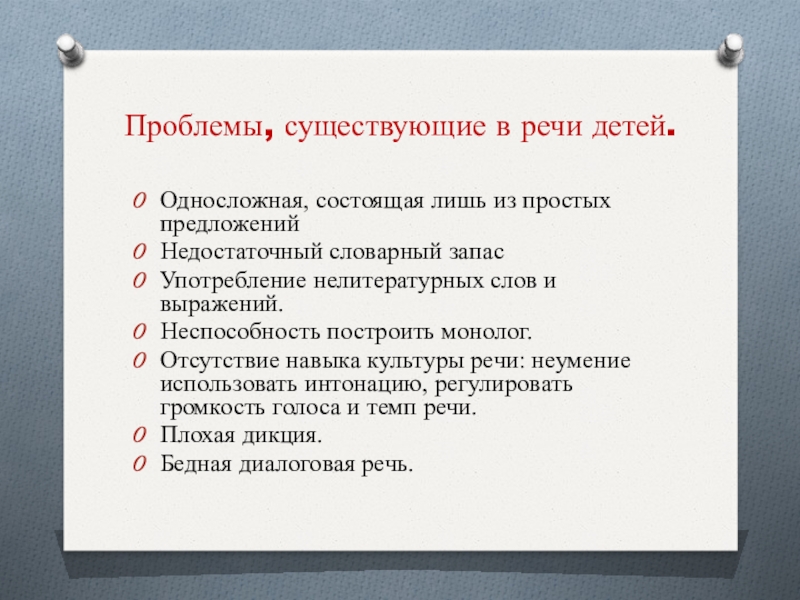 Проблемы, существующие в речи детей.

O Односложная, состоящая лишь из простых предложений
O Недостаточный словарный запас
O Употребление нелитературных слов и выражений.
O Неспособность построить монолог.
O Отсутствие навыка культуры речи: неумение использовать интонацию, регулировать громкость голоса и темп речи.
O Плохая дикция.
O Бедная диалоговая речь.